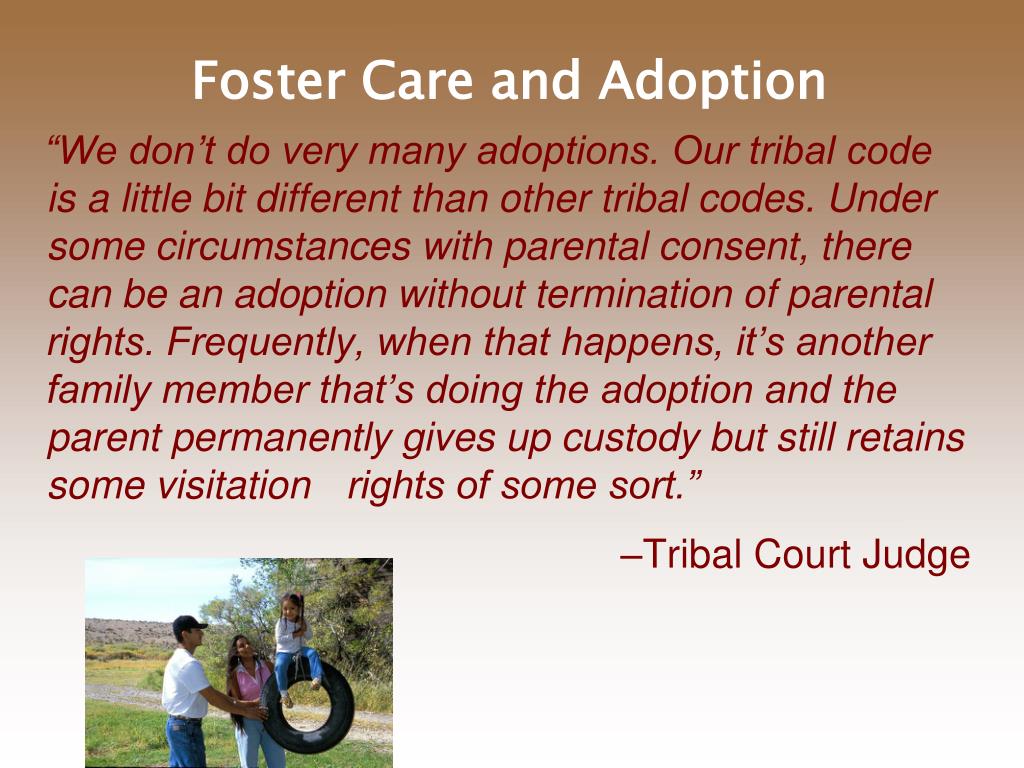 Foster Care and Adoption

“We don’t do very many adoptions. Our tribal code is a little bit different than other tribal codes. Under some circumstances with parental consent, there can be an adoption without termination of parental rights. Frequently, when that happens, it’s another family member that’s doing the adoption and the parent permanently gives up custody but still retains some visitation rights of some sort.”

–Tribal Court Judge